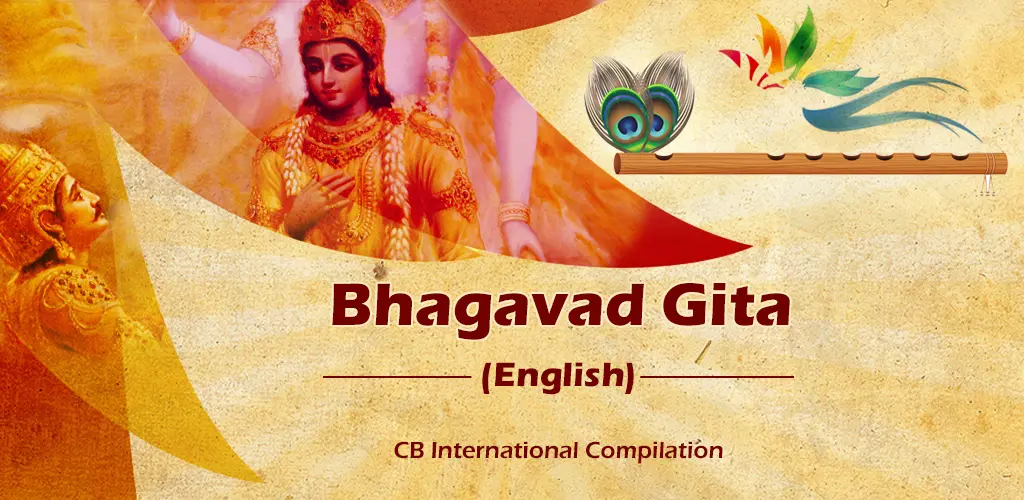 Bhagavad Gita

(English)

CB International Compilation